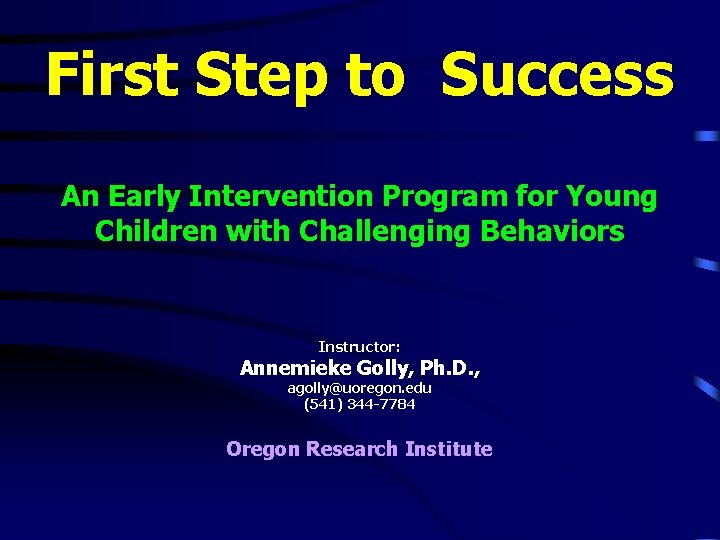 First Step to  Success

An Early Intervention Program for Young Children with Challenging Behaviors

Instructor:
Annemieke Golly, Ph.D.,
agolly@uoregon.edu
(541) 344-7784

Oregon Research Institute